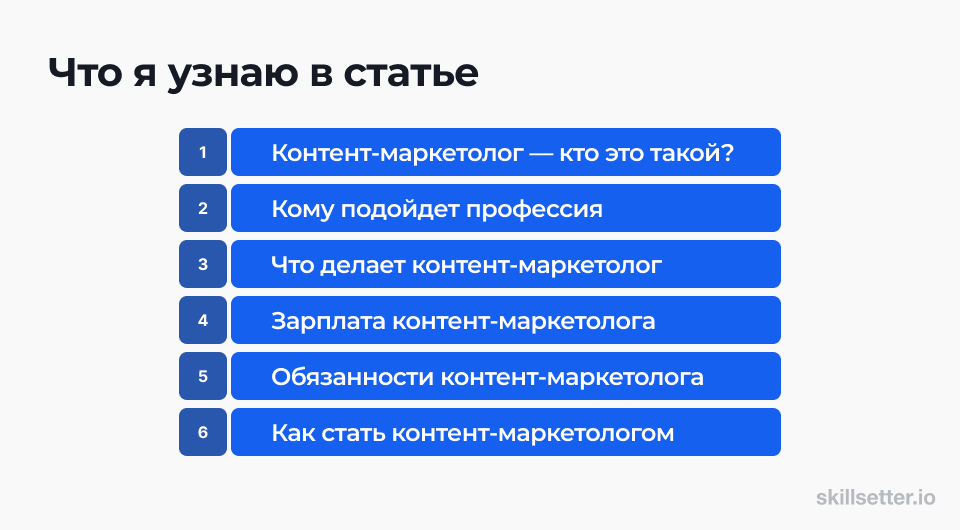 Что я узнаю в статье

1 Контент-маркетолог — кто это такой?

2 Кому подойдет профессия

3 Что делает контент-маркетолог

4 Зарплата контент-маркетолога

5 Обязанности контент-маркетолога

6 Как стать контент-маркетологом

skillsetter.io